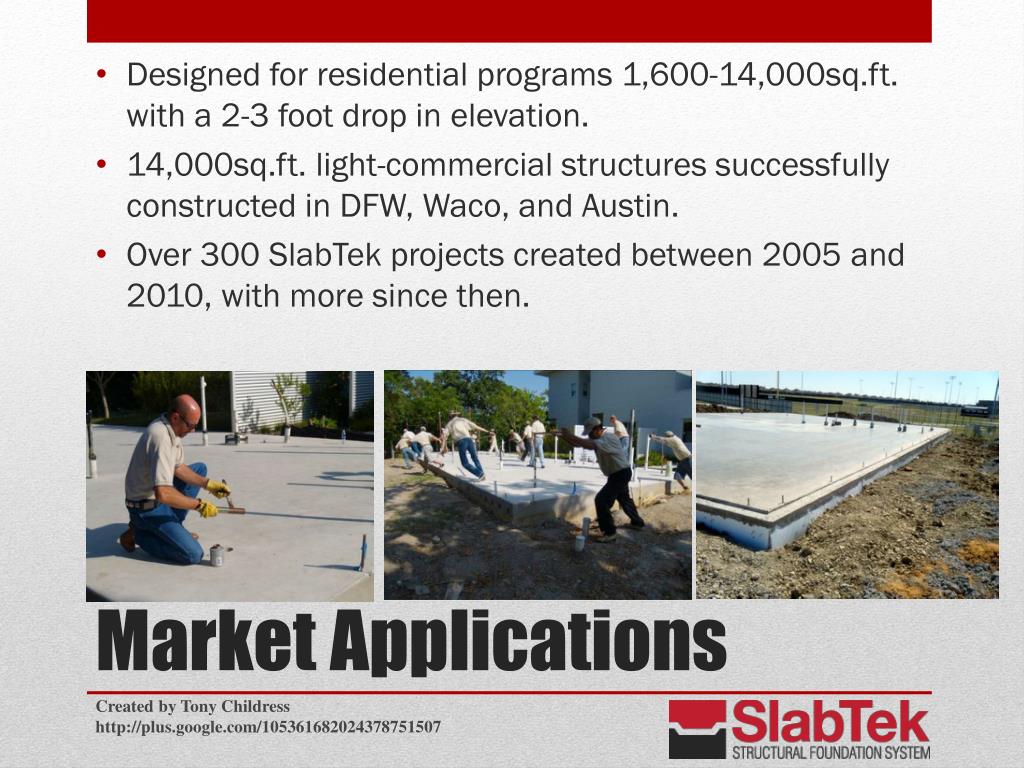 • Designed for residential programs 1,600-14,000sq.ft. with a 2-3 foot drop in elevation.
• 14,000sq.ft. light-commercial structures successfully constructed in DFW, Waco, and Austin.
• Over 300 SlabTek projects created between 2005 and 2010, with more since then.

Market Applications

Created by Tony Childress
http://plus.google.com/105361682024378751507

SlabTek
STRUCTURAL FOUNDATION SYSTEM